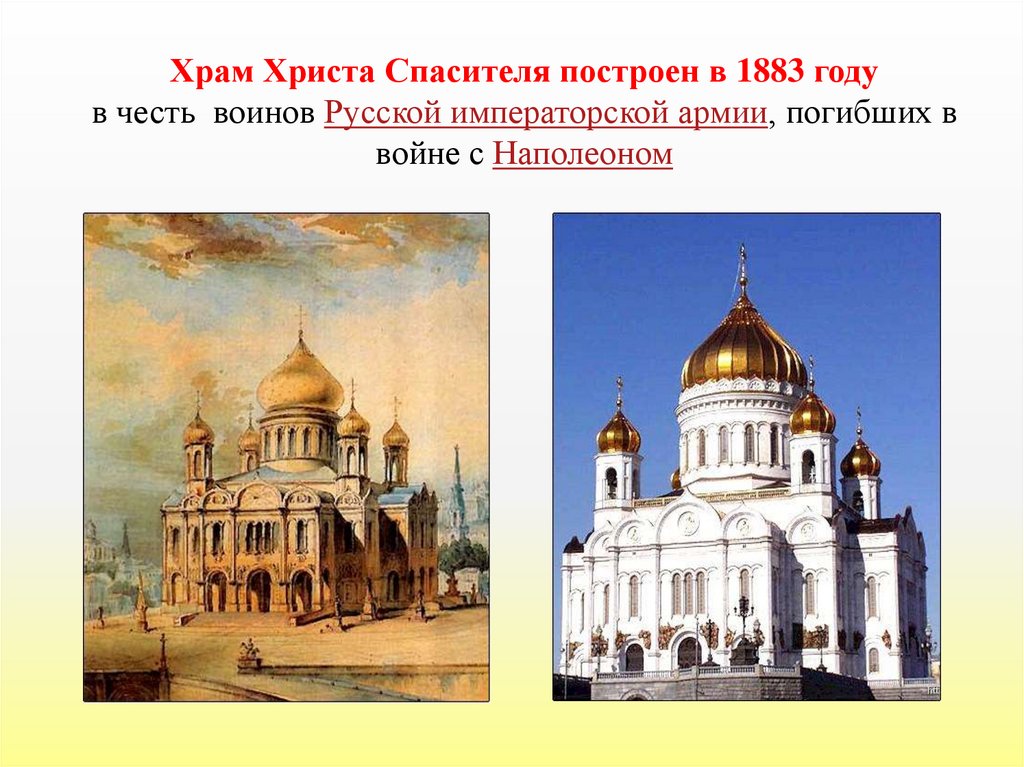 Храм Христа Спасителя построен в 1883 году
в честь воинов Русской императорской армии, погибших в войне с Наполеоном